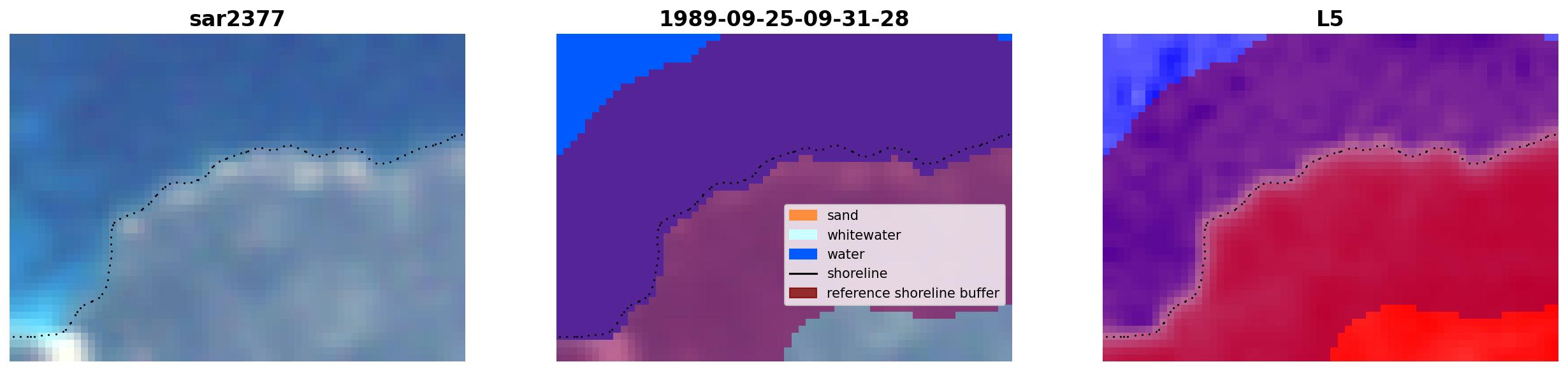 sar2377

1989-09-25-09-31-28

sand
whitewater
water
shoreline
reference shoreline buffer

L5